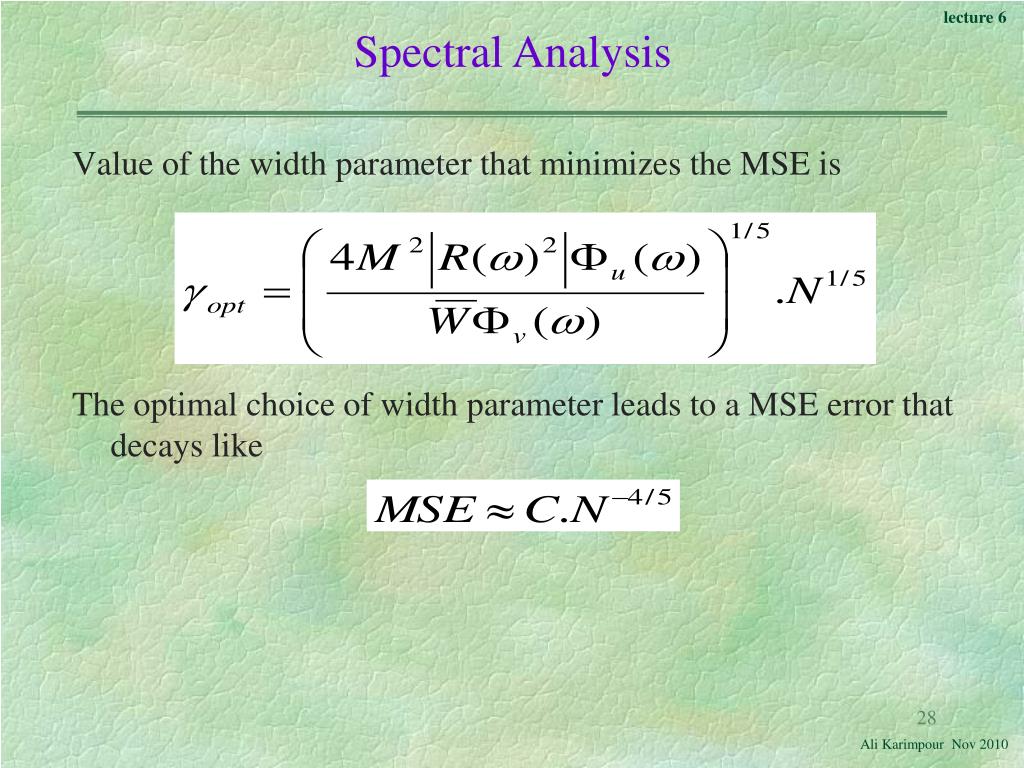 lecture 6

Spectral Analysis

Value of the width parameter that minimizes the MSE is

$\gamma_{opt} = \left( \frac{4M^2 \left| R(\omega)^2 \right| \Phi_u(\omega)}{\overline{W} \Phi_v(\omega)} \right)^{1/5} .N^{1/5}$

The optimal choice of width parameter leads to a MSE error that decays like

$MSE \approx C.N^{-4/5}$

28

Ali Karimpour Nov 2010